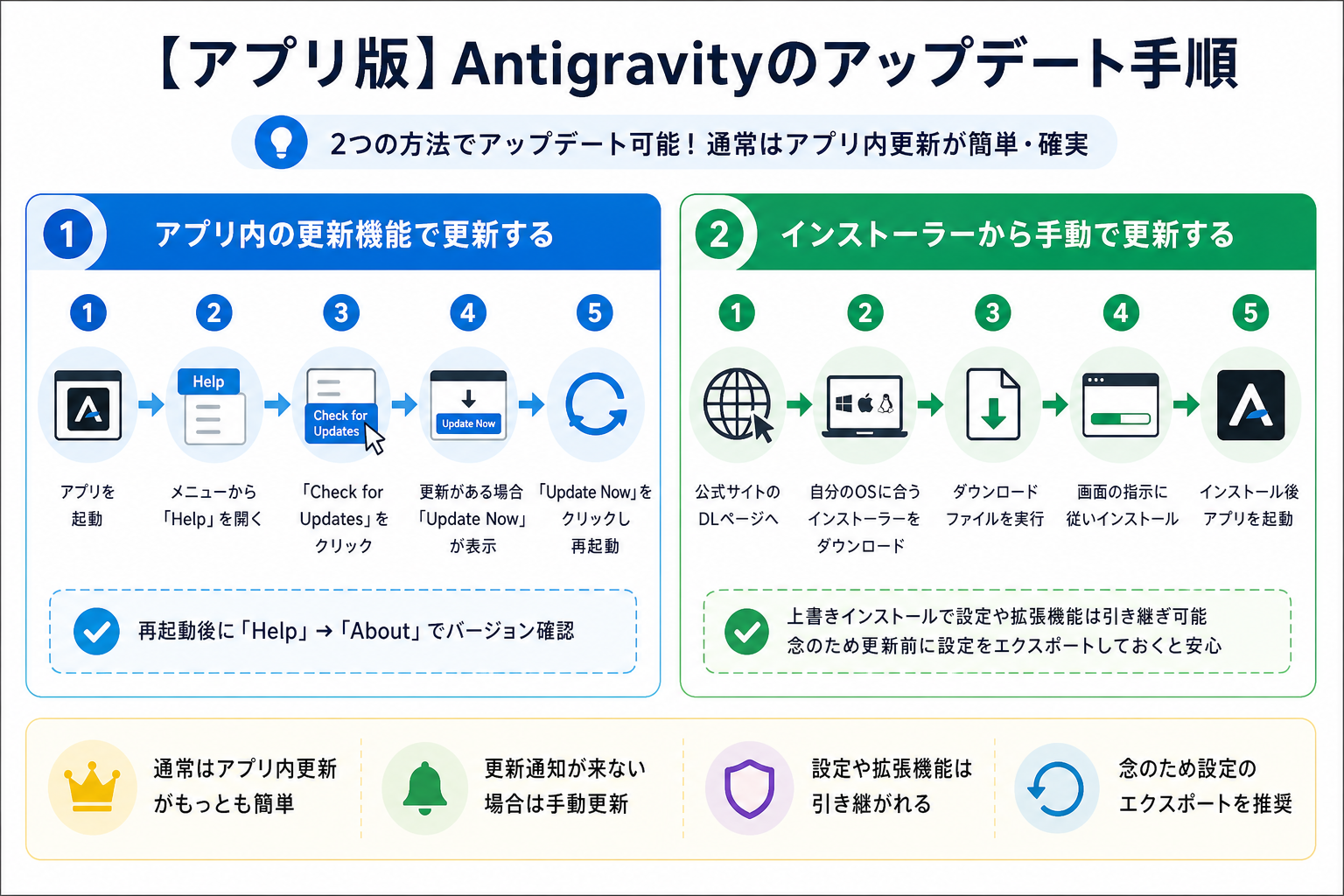 【アプリ版】Antigravityのアップデート手順

2つの方法でアップデート可能！通常はアプリ内更新が簡単・確実

1 アプリ内の更新機能で更新する

1
アプリを起動

2
Help
メニューから「Help」を開く

3
Check for Updates
「Check for Updates」をクリック

4
Update Now
更新がある場合「Update Now」が表示

5
「Update Now」をクリックし再起動

再起動後に「Help」→「About」でバージョン確認

2 インストーラーから手動で更新する

1
公式サイトのDLページへ

2
自分のOSに合うインストーラーをダウンロード

3
ダウンロードファイルを実行

4
画面の指示に従いインストール

5
インストール後アプリを起動

上書きインストールで設定や拡張機能は引き継ぎ可能
念のため更新前に設定をエクスポートしておくと安心

通常はアプリ内更新がもっとも簡単

更新通知が来ない場合は手動更新

設定や拡張機能は引き継がれる

念のため設定のエクスポートを推奨